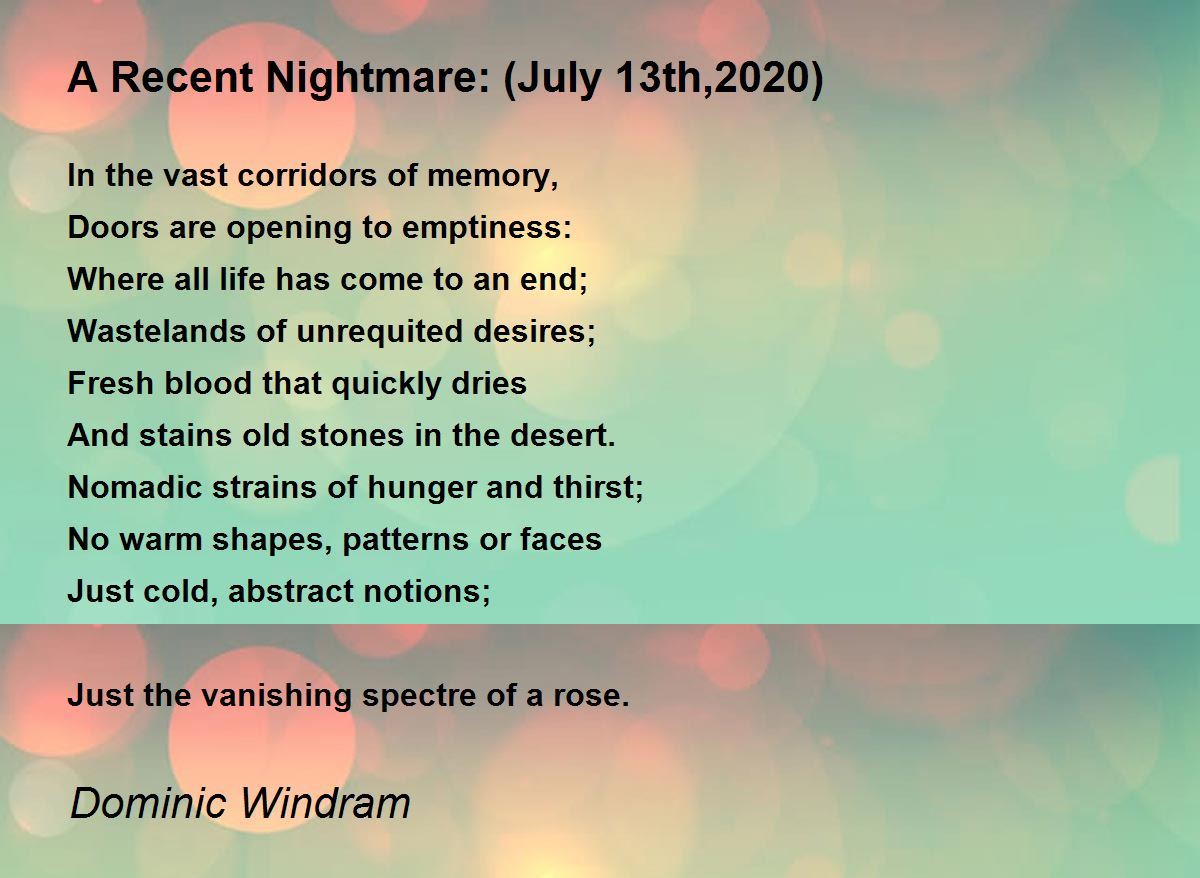 A Recent Nightmare: (July 13th,2020)

In the vast corridors of memory,
Doors are opening to emptiness:
Where all life has come to an end;
Wastelands of unrequited desires;
Fresh blood that quickly dries
And stains old stones in the desert.
Nomadic strains of hunger and thirst;
No warm shapes, patterns or faces
Just cold, abstract notions;

Just the vanishing spectre of a rose.

Dominic Windram